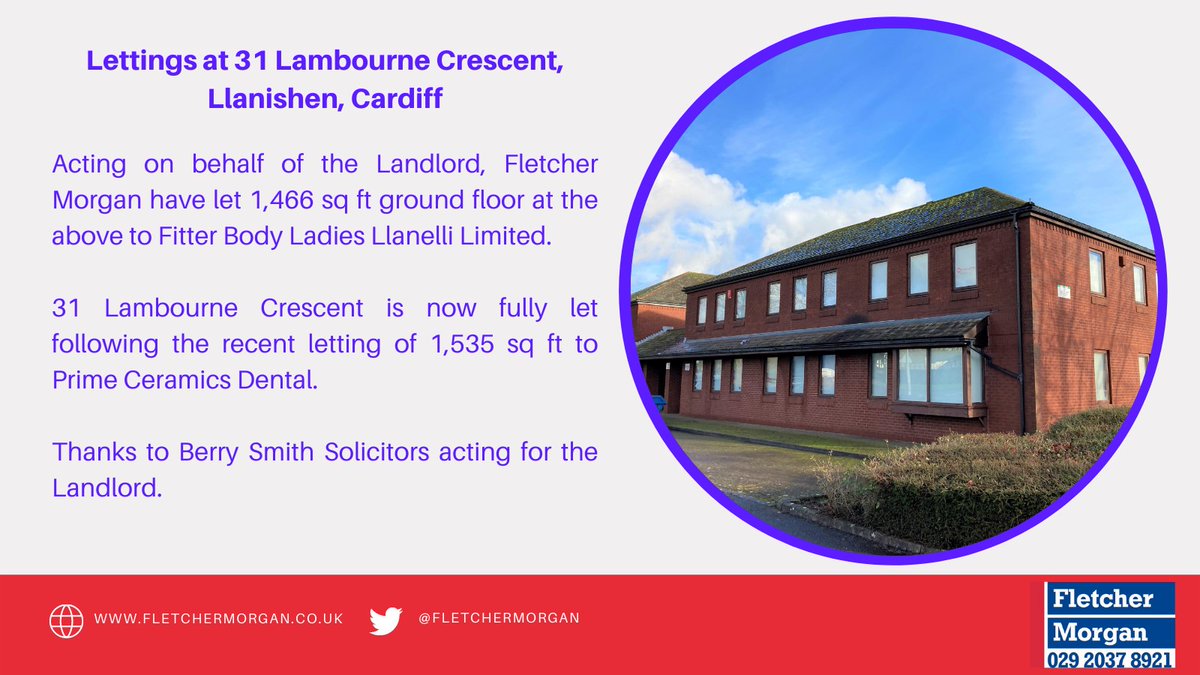 Lettings at 31 Lambourne Crescent, Llanishen, Cardiff

Acting on behalf of the Landlord, Fletcher Morgan have let 1,466 sq ft ground floor at the above to Fitter Body Ladies Llanelli Limited.

31 Lambourne Crescent is now fully let following the recent letting of 1,535 sq ft to Prime Ceramics Dental.

Thanks to Berry Smith Solicitors acting for the Landlord.

WWW.FLETCHERMORGAN.CO.UK

@FLETCHERMORGAN

Fletcher
Morgan
029 2037 8921